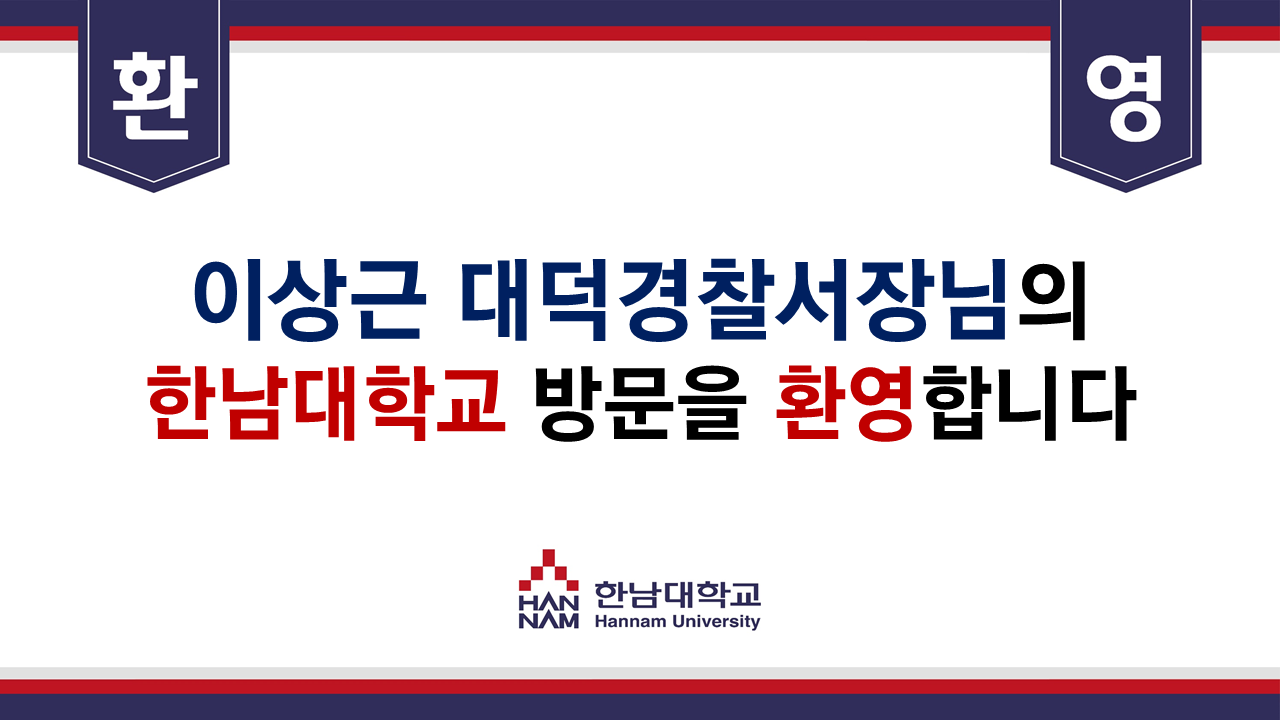 환

영

이상근 대덕경찰서장님의
한남대학교 방문을 환영합니다

HAN NAM 한남대학교 Hannam University